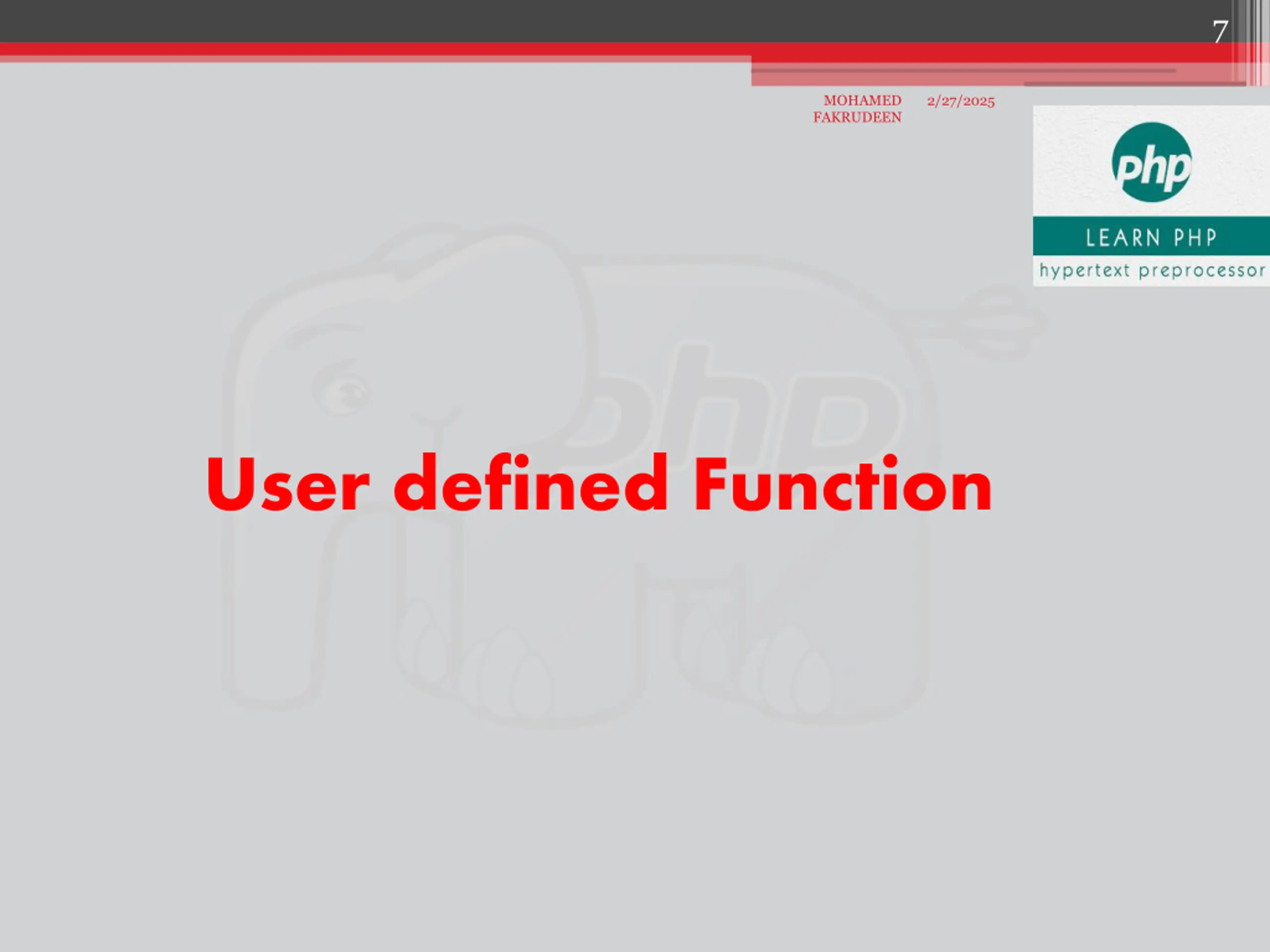 7

MOHAMED FAKRUDEEN 2/27/2025

php

LEARN PHP

hypertext preprocessor

php

User defined Function